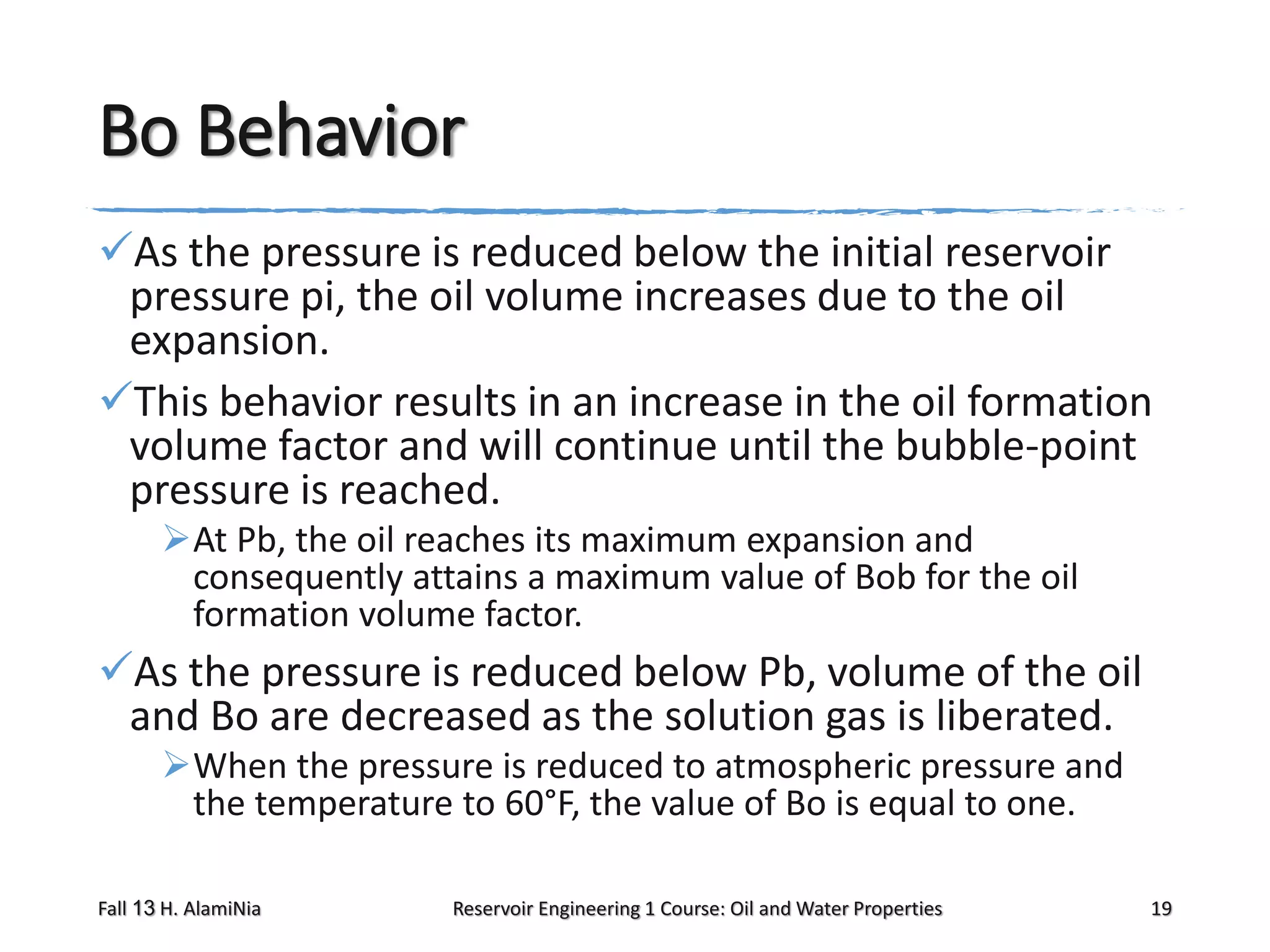 Bo Behavior

✓As the pressure is reduced below the initial reservoir pressure pi, the oil volume increases due to the oil expansion.

✓This behavior results in an increase in the oil formation volume factor and will continue until the bubble-point pressure is reached.

➢At Pb, the oil reaches its maximum expansion and consequently attains a maximum value of Bob for the oil formation volume factor.

✓As the pressure is reduced below Pb, volume of the oil and Bo are decreased as the solution gas is liberated.

➢When the pressure is reduced to atmospheric pressure and the temperature to 60°F, the value of Bo is equal to one.

Fall 13 H. AlamiNia

Reservoir Engineering 1 Course: Oil and Water Properties

19